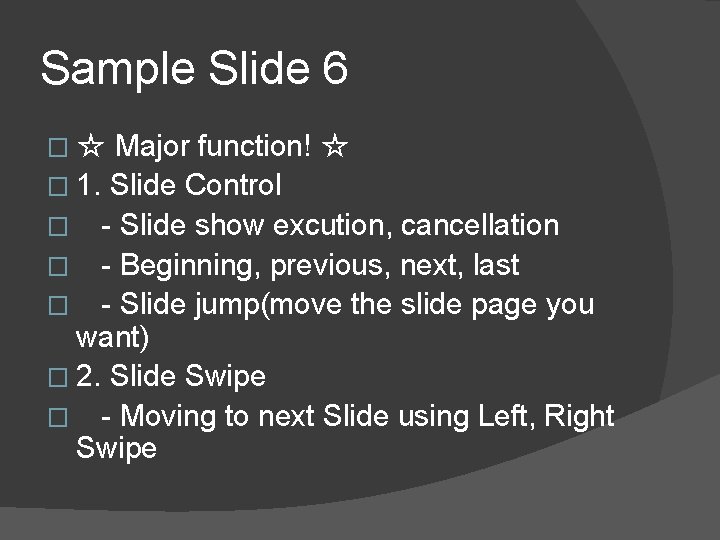 Sample Slide 6

☆ Major function! ☆
1. Slide Control
- Slide show excution, cancellation
- Beginning, previous, next, last
- Slide jump(move the slide page you want)
2. Slide Swipe
- Moving to next Slide using Left, Right Swipe